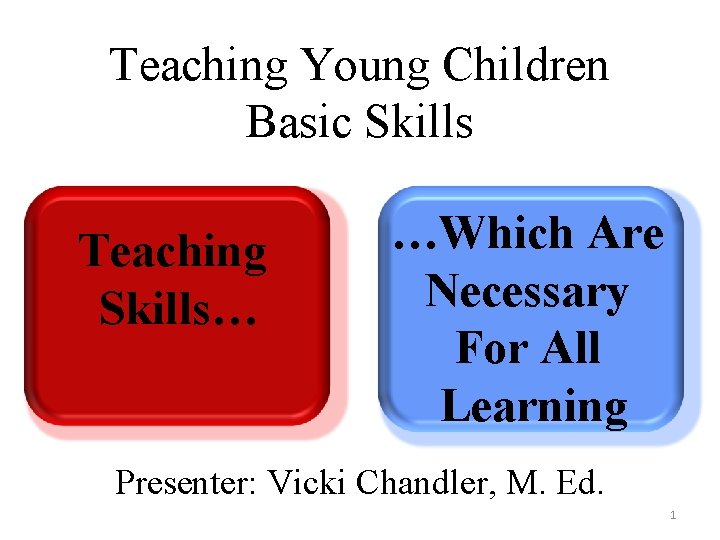 Teaching Young Children
Basic Skills

Teaching Skills…

…Which Are Necessary For All Learning

Presenter: Vicki Chandler, M. Ed.

1